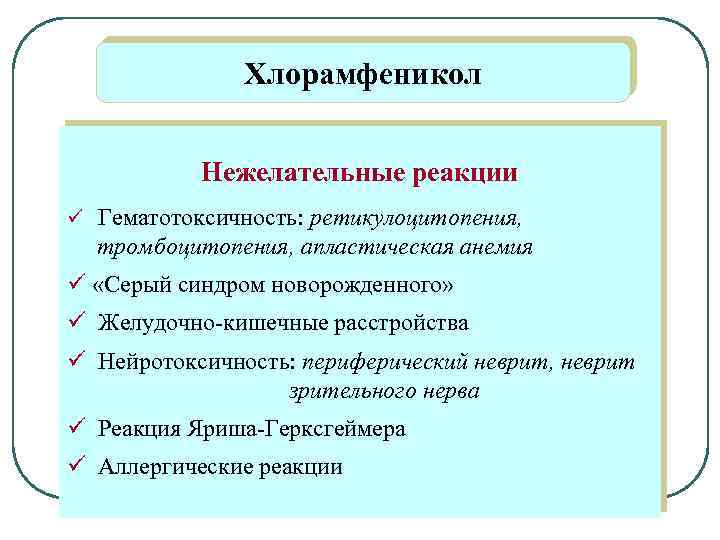 Хлорамфеникол

Нежелательные реакции

✓ Гематотоксичность: ретикулоцитопения, тромбоцитопения, апластическая анемия
✓ «Серый синдром новорожденного»
✓ Желудочно-кишечные расстройства
✓ Нейротоксичность: периферический неврит, неврит зрительного нерва
✓ Реакция Яриша-Герксгеймера
✓ Аллергические реакции